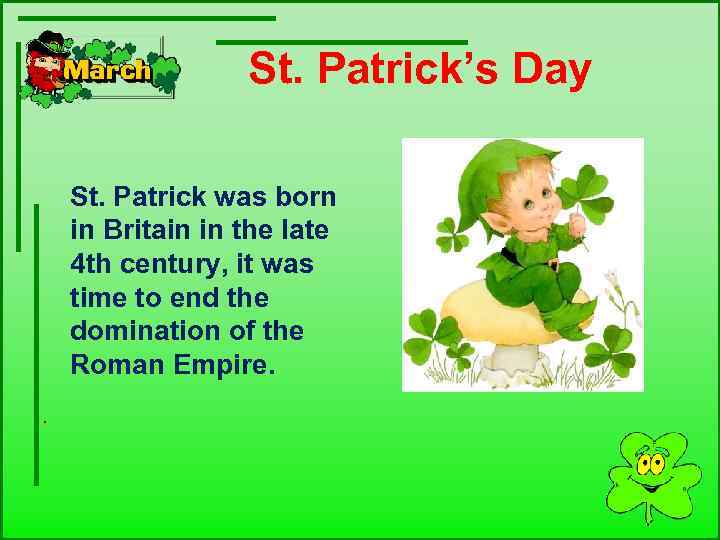 March

St. Patrick's Day

St. Patrick was born in Britain in the late 4th century, it was time to end the domination of the Roman Empire.